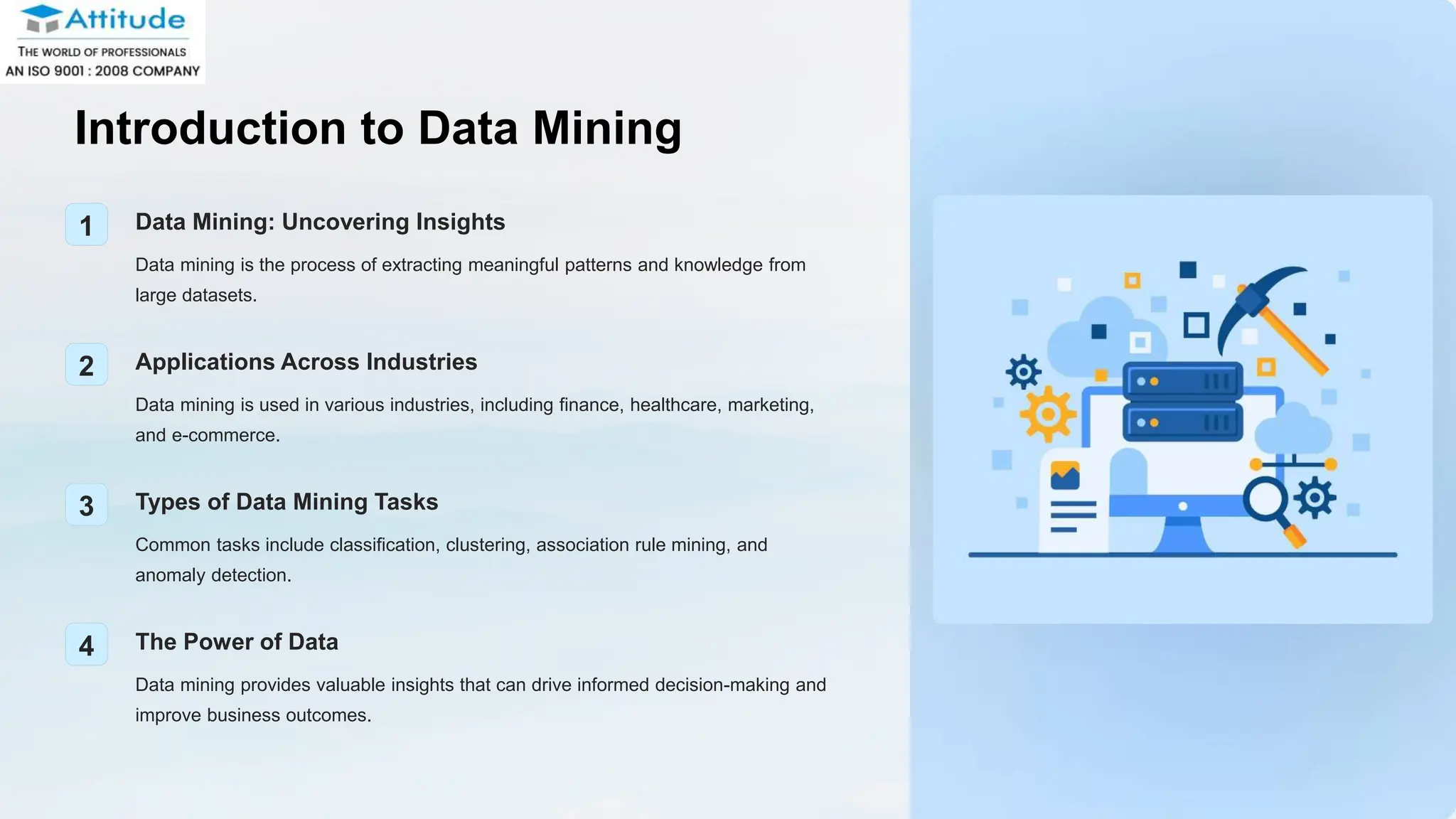 Attitude
THE WORLD OF PROFESSIONALS
AN ISO 9001 : 2008 COMPANY

Introduction to Data Mining

1 Data Mining: Uncovering Insights

Data mining is the process of extracting meaningful patterns and knowledge from large datasets.

2 Applications Across Industries

Data mining is used in various industries, including finance, healthcare, marketing, and e-commerce.

3 Types of Data Mining Tasks

Common tasks include classification, clustering, association rule mining, and anomaly detection.

4 The Power of Data

Data mining provides valuable insights that can drive informed decision-making and improve business outcomes.